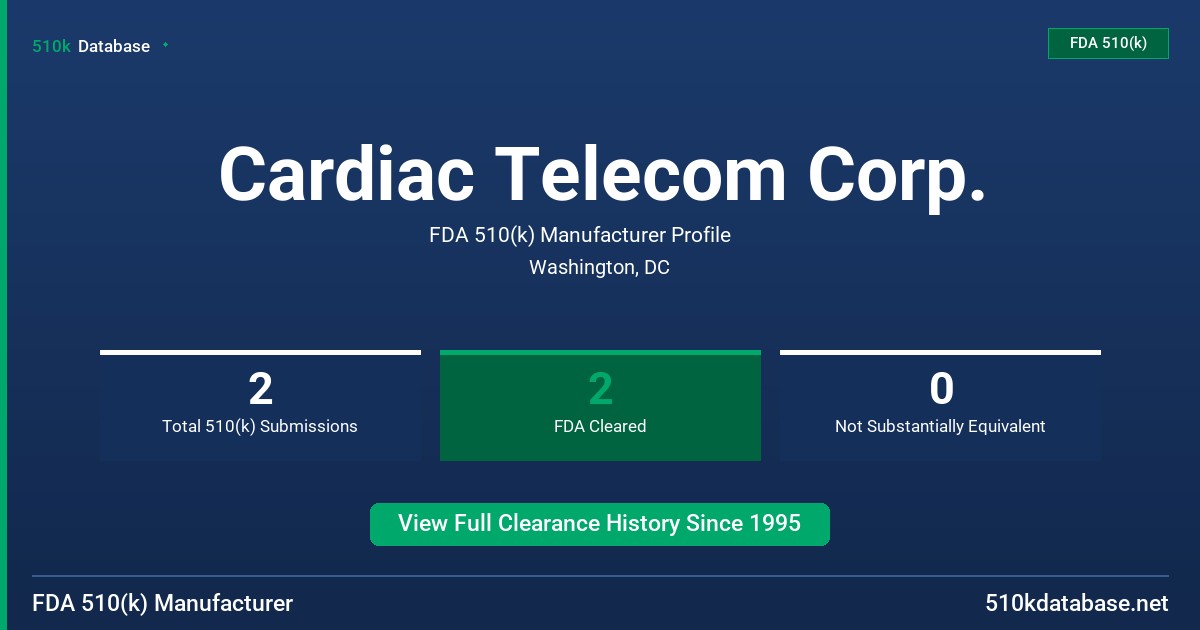 510k Database

FDA 510(k)

Cardiac Telecom Corp.

FDA 510(k) Manufacturer Profile
Washington, DC

2
Total 510(k) Submissions

2
FDA Cleared

0
Not Substantially Equivalent

View Full Clearance History Since 1995

FDA 510(k) Manufacturer

510kdatabase.net